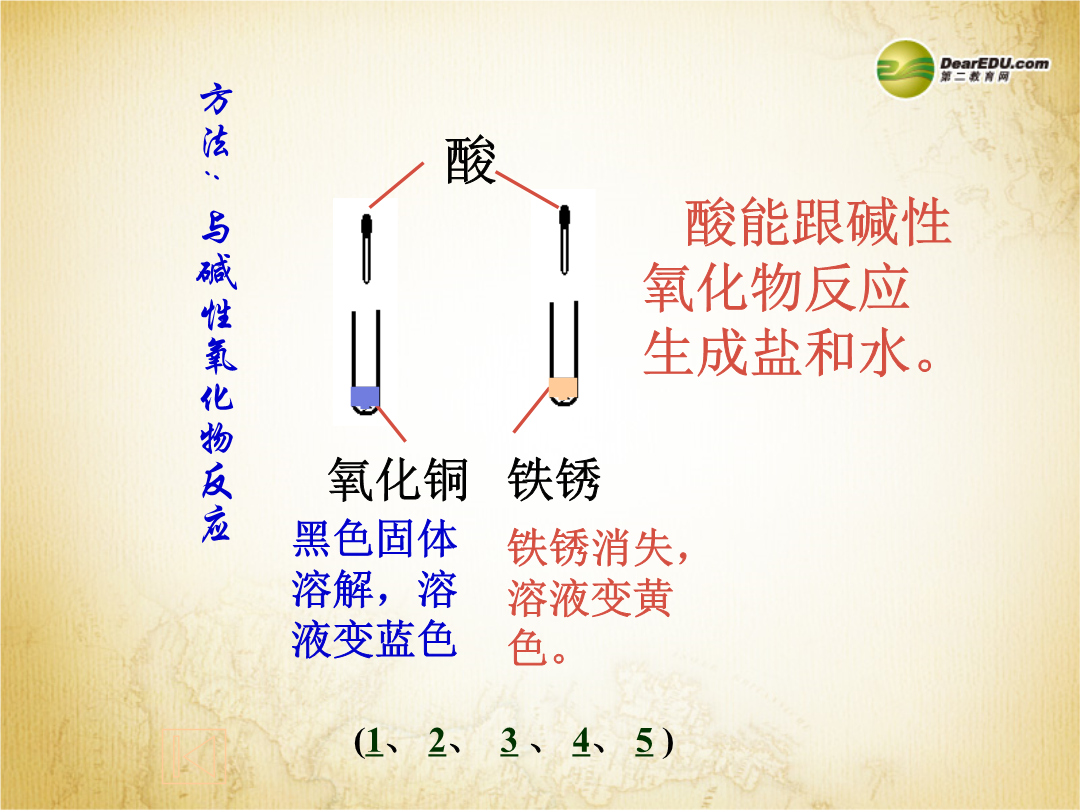 DearEDU.com
第二教育网

方法、与碱性氧化物反应

酸

酸能跟碱性氧化物反应生成盐和水。

氧化铜 铁锈

黑色固体溶解，溶液变蓝色

铁锈消失，溶液变黄色。

(1、 2、 3 、 4、 5 )